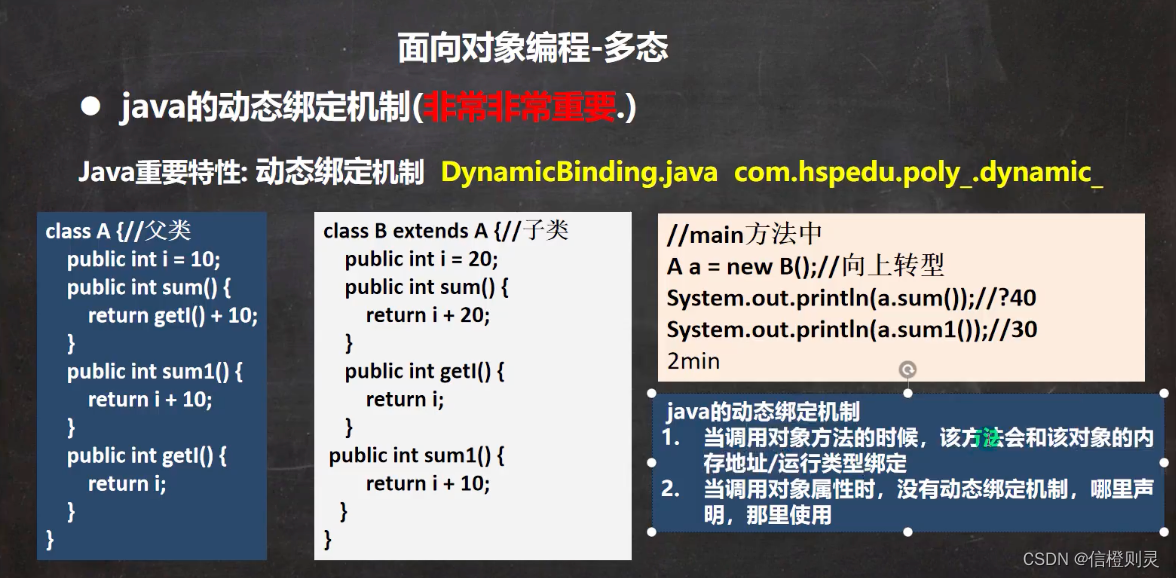 面向对象编程-多态

● java的动态绑定机制(非常非常重要.)

Java重要特性: 动态绑定机制 DynamicBinding.java com.hspedu.poly_.dynamic_

class A {//父类
public int i = 10;
public int sum() {
return getI() + 10;
}
public int sum1() {
return i + 10;
}
public int getI() {
return i;
}
}

class B extends A {//子类
public int i = 20;
public int sum() {
return i + 20;
}
public int getI() {
return i;
}
public int sum1() {
return i + 10;
}
}

//main方法中
A a = new B();//向上转型
System.out.println(a.sum());//?40
System.out.println(a.sum1());//30
2min

java的动态绑定机制
1. 当调用对象方法的时候，该方法会和该对象的内存地址/运行类型绑定
2. 当调用对象属性时，没有动态绑定机制，哪里声明，那里使用

CSDN @信橙则灵